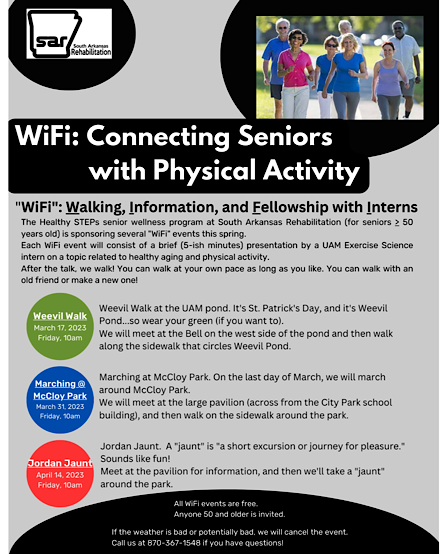 sar South Arkansas Rehabilitation

WiFi: Connecting Seniors with Physical Activity

"WiFi": Walking, Information, and Fellowship with Interns

The Healthy STEPs senior wellness program at South Arkansas Rehabilitation (for seniors $\geq$ 50 years old) is sponsoring several "WiFi" events this spring.
Each WiFi event will consist of a brief (5-ish minutes) presentation by a UAM Exercise Science intern on a topic related to healthy aging and physical activity.
After the talk, we walk! You can walk at your own pace as long as you like. You can walk with an old friend or make a new one!

Weevil Walk
March 17, 2023
Friday, 10am

Weevil Walk at the UAM pond. It's St. Patrick's Day, and it's Weevil Pond...so wear your green (if you want to).
We will meet at the Bell on the west side of the pond and then walk along the sidewalk that circles Weevil Pond.

Marching @ McCloy Park
March 31, 2023
Friday, 10am

Marching at McCloy Park. On the last day of March, we will march around McCloy Park.
We will meet at the large pavilion (across from the City Park school building), and then walk on the sidewalk around the park.

Jordan Jaunt
April 14, 2023
Friday, 10am

Jordan Jaunt. A "jaunt" is "a short excursion or journey for pleasure." Sounds like fun!
Meet at the pavilion for information, and then we'll take a "jaunt" around the park.

All WiFi events are free.
Anyone 50 and older is invited.

If the weather is bad or potentially bad, we will cancel the event.
Call us at 870-367-1548 if you have questions!